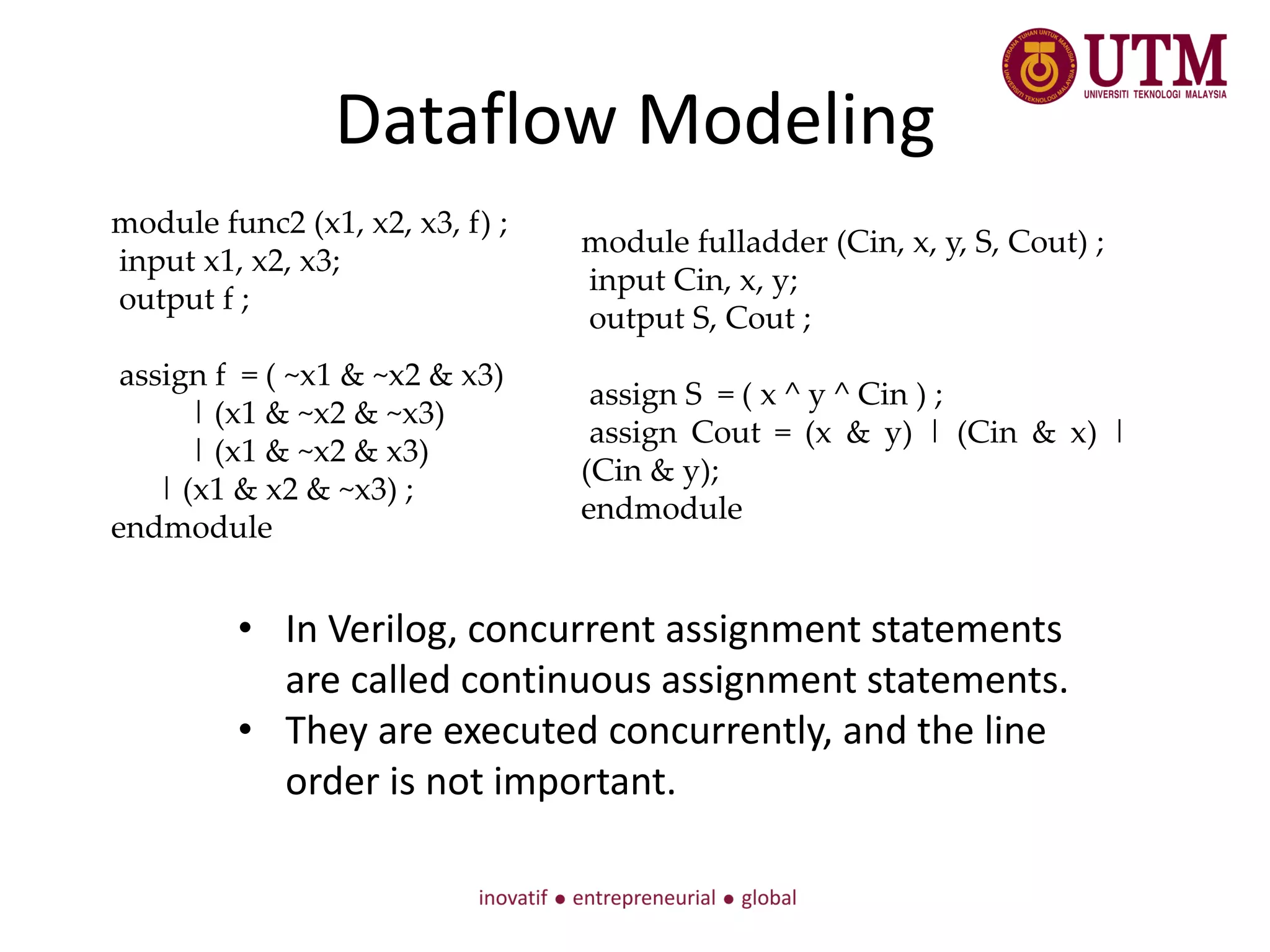 KERANA TUHAN UNTUK MANUSIA
UNIVERSITI TEKNOLOGI MALAYSIA
UTM
UNIVERSITI TEKNOLOGI MALAYSIA

Dataflow Modeling

module func2 (x1, x2, x3, f) ;
input x1, x2, x3;
output f ;

assign f = ( ~x1 & ~x2 & x3)
| (x1 & ~x2 & ~x3)
| (x1 & ~x2 & x3)
| (x1 & x2 & ~x3) ;
endmodule

module fulladder (Cin, x, y, S, Cout) ;
input Cin, x, y;
output S, Cout ;

assign S = ( x ^ y ^ Cin ) ;
assign Cout = (x & y) | (Cin & x) | (Cin & y);
endmodule

• In Verilog, concurrent assignment statements are called continuous assignment statements.
• They are executed concurrently, and the line order is not important.

inovatif ● entrepreneurial ● global